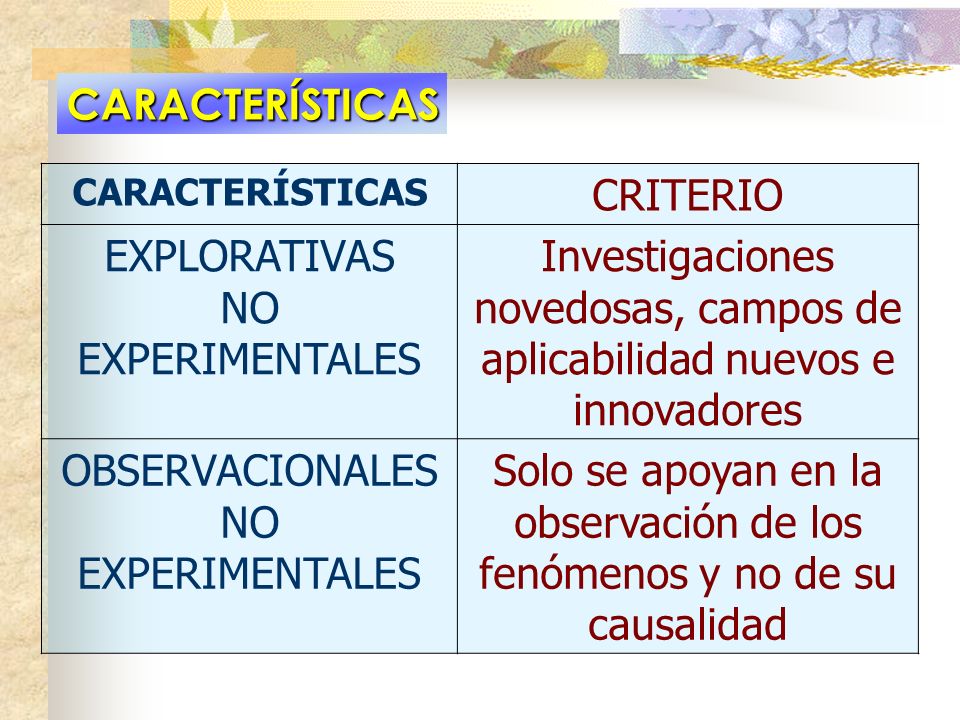 CARACTERÍSTICAS

| CARACTERÍSTICAS | CRITERIO |
|---|---|
| EXPLORATIVAS NO EXPERIMENTALES | Investigaciones novedosas, campos de aplicabilidad nuevos e innovadores |
| OBSERVACIONALES NO EXPERIMENTALES | Solo se apoyan en la observación de los fenómenos y no de su causalidad |